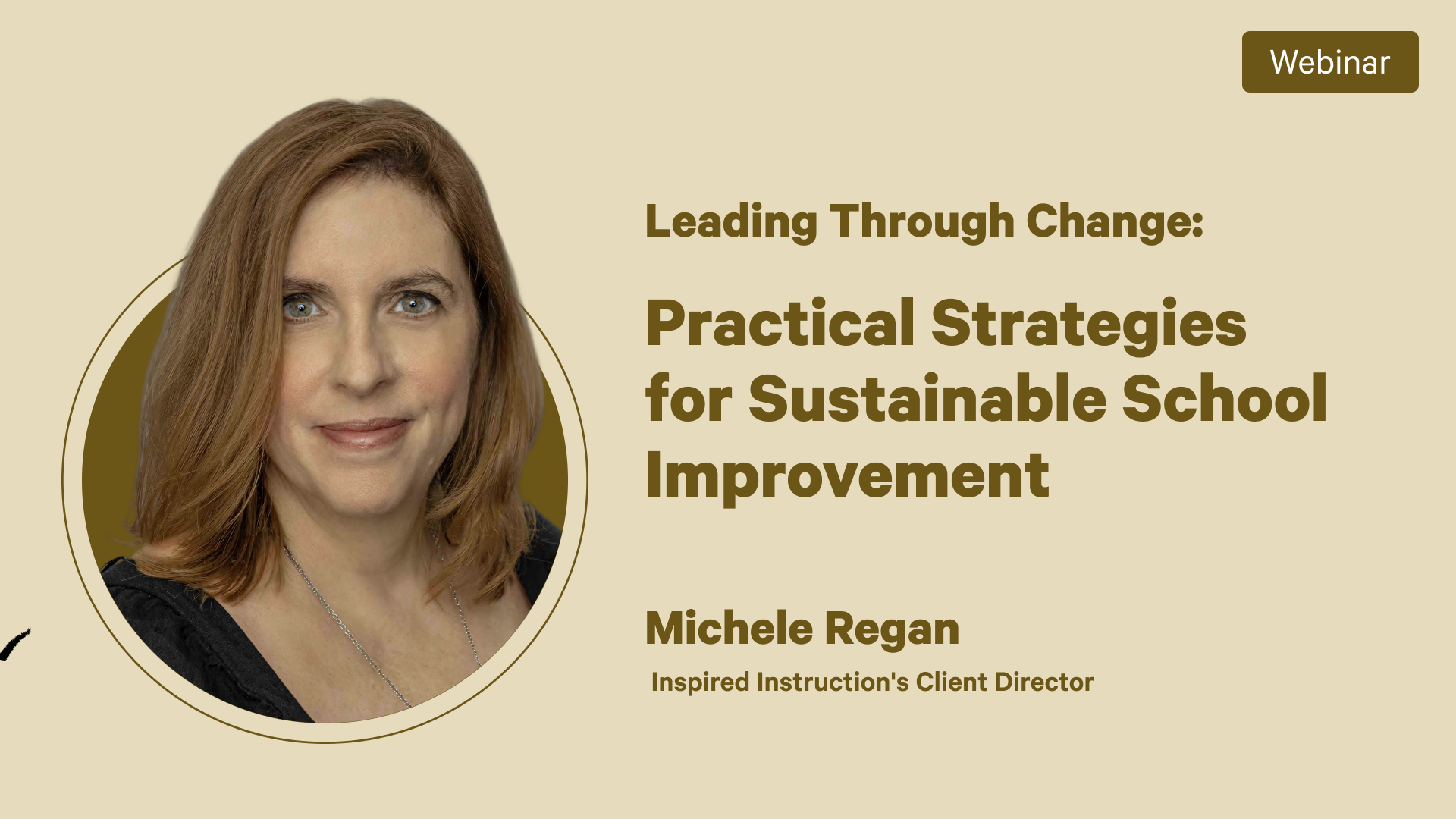 Webinar

Leading Through Change:

Practical Strategies for Sustainable School Improvement

Michele Regan

Inspired Instruction's Client Director